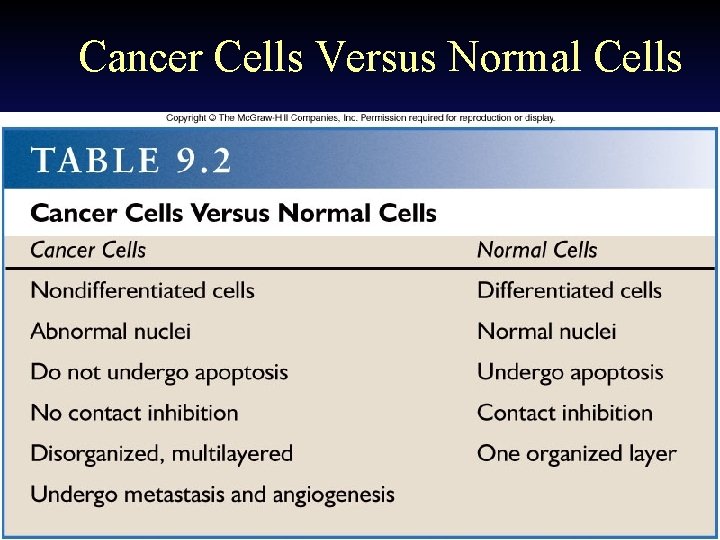 Cancer Cells Versus Normal Cells

Copyright © The McGraw-Hill Companies, Inc. Permission required for reproduction or display.

TABLE 9.2

Cancer Cells Versus Normal Cells

| Cancer Cells | Normal Cells |
|---|---|
| Nondifferentiated cells | Differentiated cells |
| Abnormal nuclei | Normal nuclei |
| Do not undergo apoptosis | Undergo apoptosis |
| No contact inhibition | Contact inhibition |
| Disorganized, multilayered | One organized layer |
| Undergo metastasis and angiogenesis | |